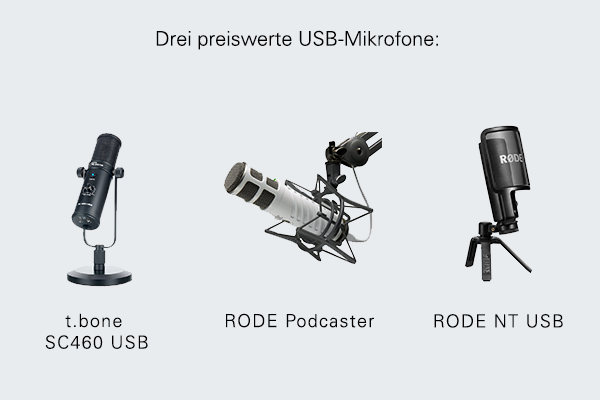 Drei preiswerte USB-Mikrofone:

RØDE

t.bone
SC460 USB

RODE Podcaster

RODE NT USB